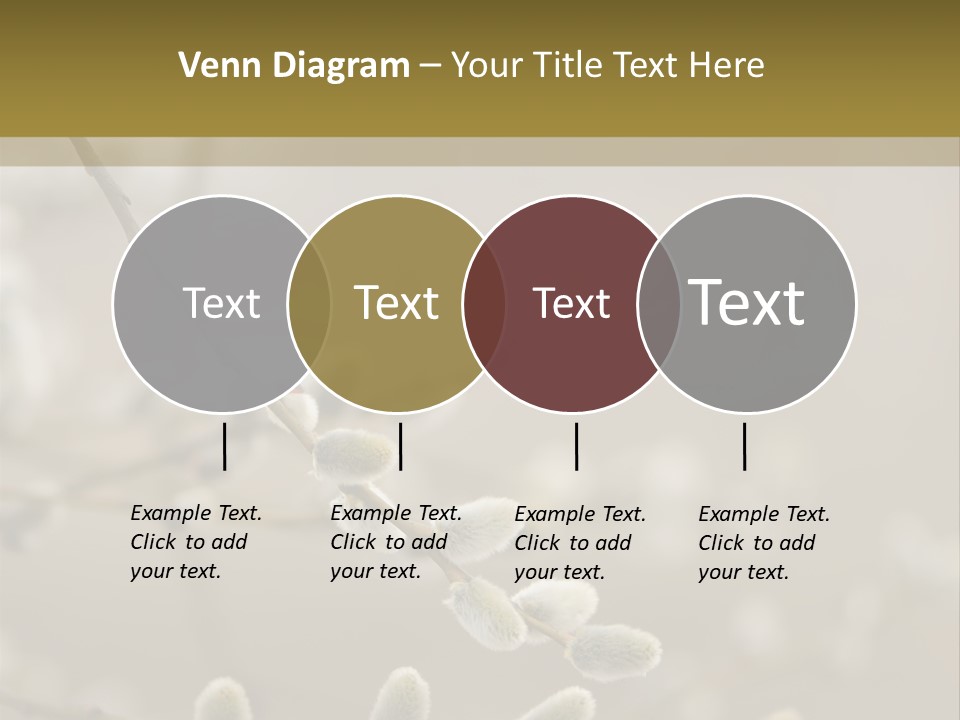 Venn Diagram – Your Title Text Here

Text

Text

Text

Text

Example Text. Click to add your text.

Example Text. Click to add your text.

Example Text. Click to add your text.

Example Text. Click to add your text.